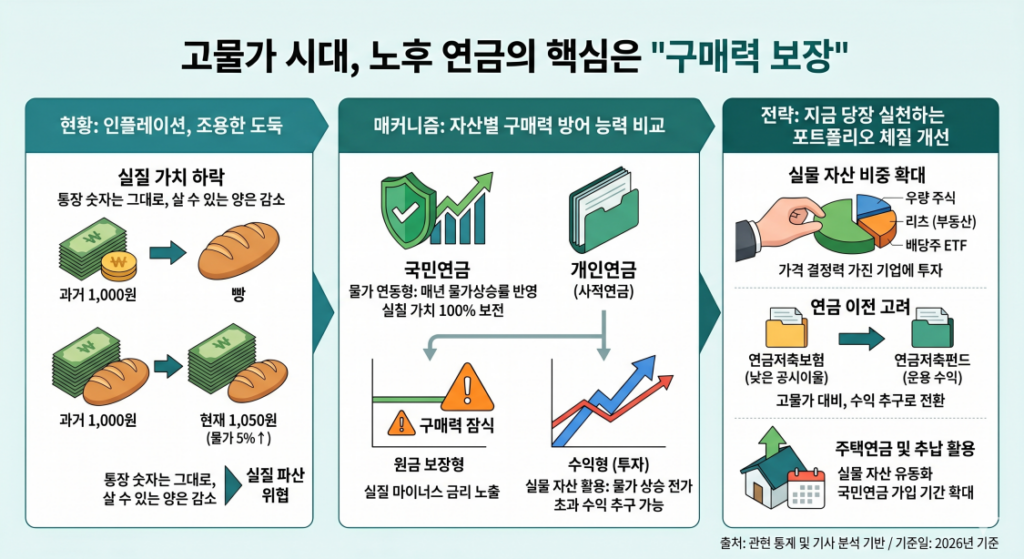 고물가 시대, 노후 연금의 핵심은 "구매력 보장"

현황: 인플레이션, 조용한 도둑

실질 가치 하락
통장 숫자는 그대로, 살 수 있는 양은 감소

과거 1,000원
빵

과거 1,000원
현재 1,050원
(물가 5%↑)

통장 숫자는 그대로, 살 수 있는 양은 감소
실질 파산 위협

매커니즘: 자산별 구매력 방어 능력 비교

국민연금
물가 연동형: 매년 물가상승률 반영
실질 가치 100% 보전

개인연금
(사적연금)

구매력 잠식

원금 보장형
실질 마이너스 금리 노출

수익형 (투자)
실물 자산 활용: 물가 상승 전가
초과 수익 추구 가능

전략: 지금 당장 실천하는
포트폴리오 체질 개선

실물 자산 비중 확대
우량 주식
리츠 (부동산)
배당주 ETF
가격 결정력 가진 기업에 투자

연금 이전 고려
연금저축보험
(낮은 공시이율)
연금저축펀드
(운용 수익)
고물가 대비, 수익 추구로 전환

주택연금 및 추납 활용
실물 자산 유동화
국민연금 가입 기간 확대

출처: 관련 통계 및 기사 분석 기반 / 기준일: 2026년 기준